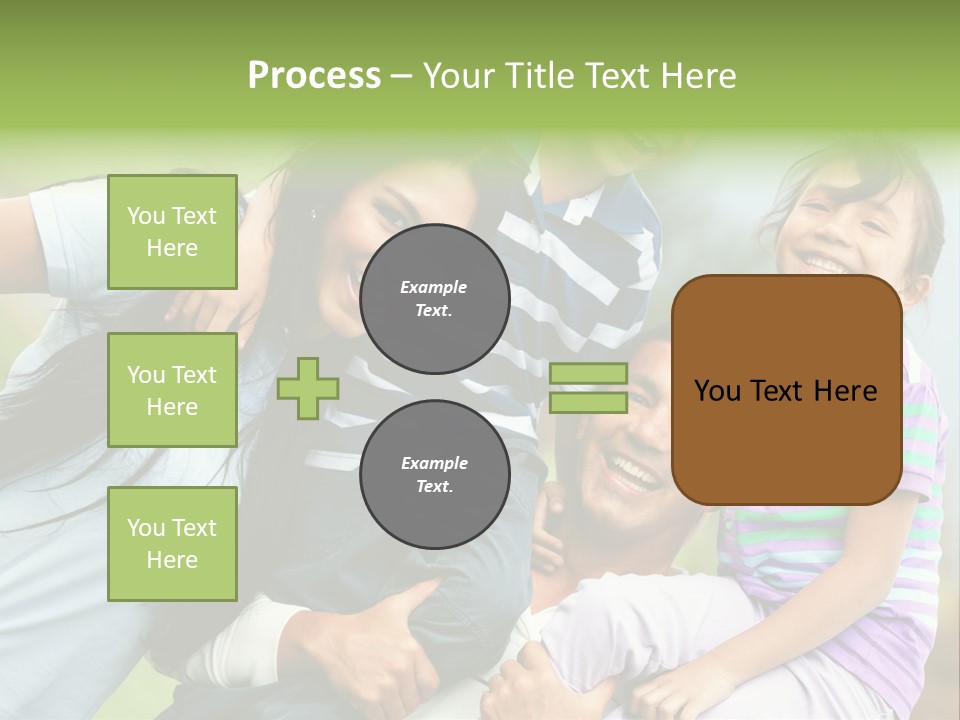 Process – Your Title Text Here

You Text Here

You Text Here

You Text Here

Example Text.

Example Text.

You Text Here